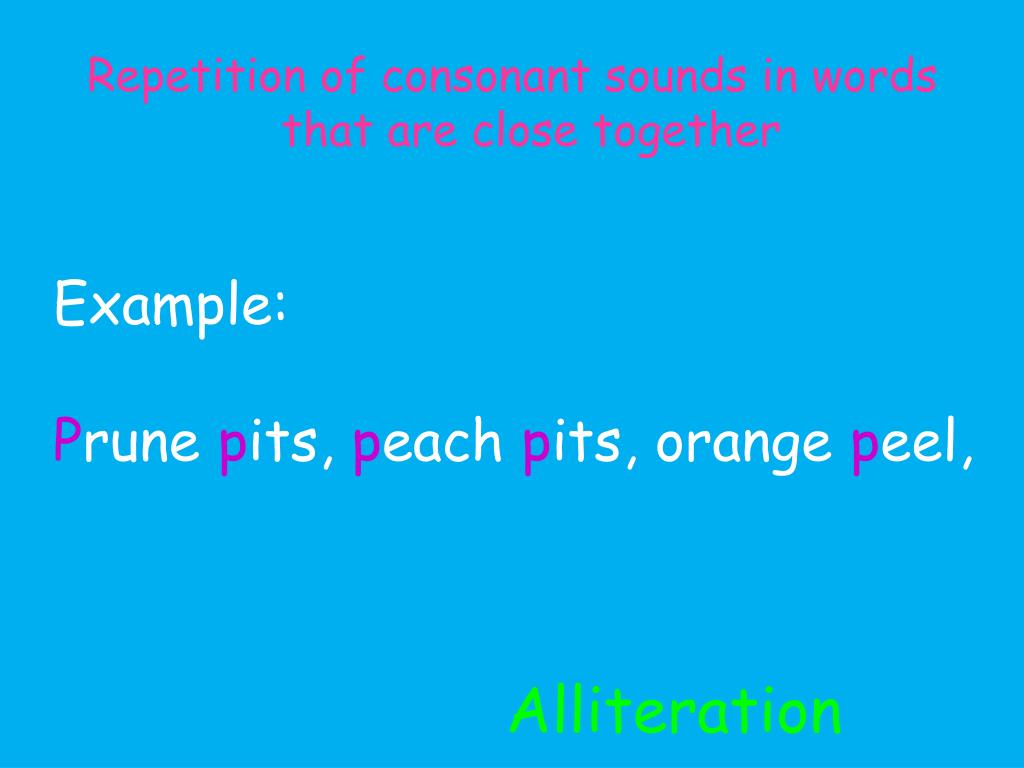 Repetition of consonant sounds in words that are close together

Example:

Prune pits, peach pits, orange peel,

Alliteration